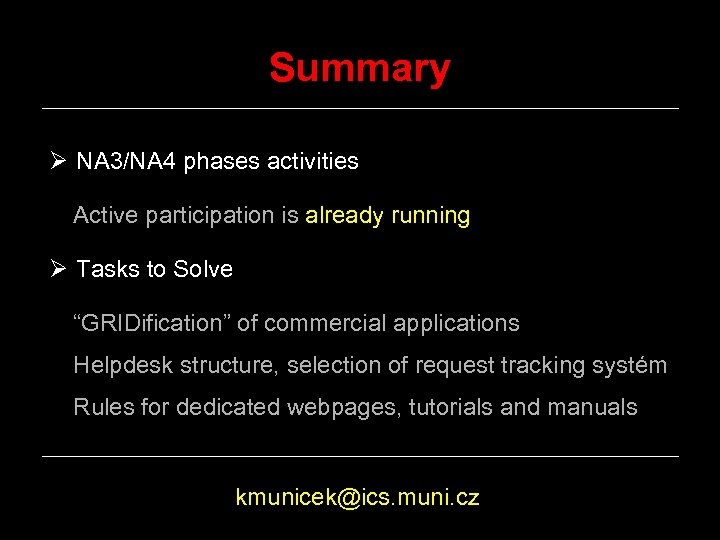 Summary

➢ NA3/NA4 phases activities

Active participation is already running

➢ Tasks to Solve

“GRIDification” of commercial applications

Helpdesk structure, selection of request tracking systém

Rules for dedicated webpages, tutorials and manuals

kmunicek@ics.muni.cz